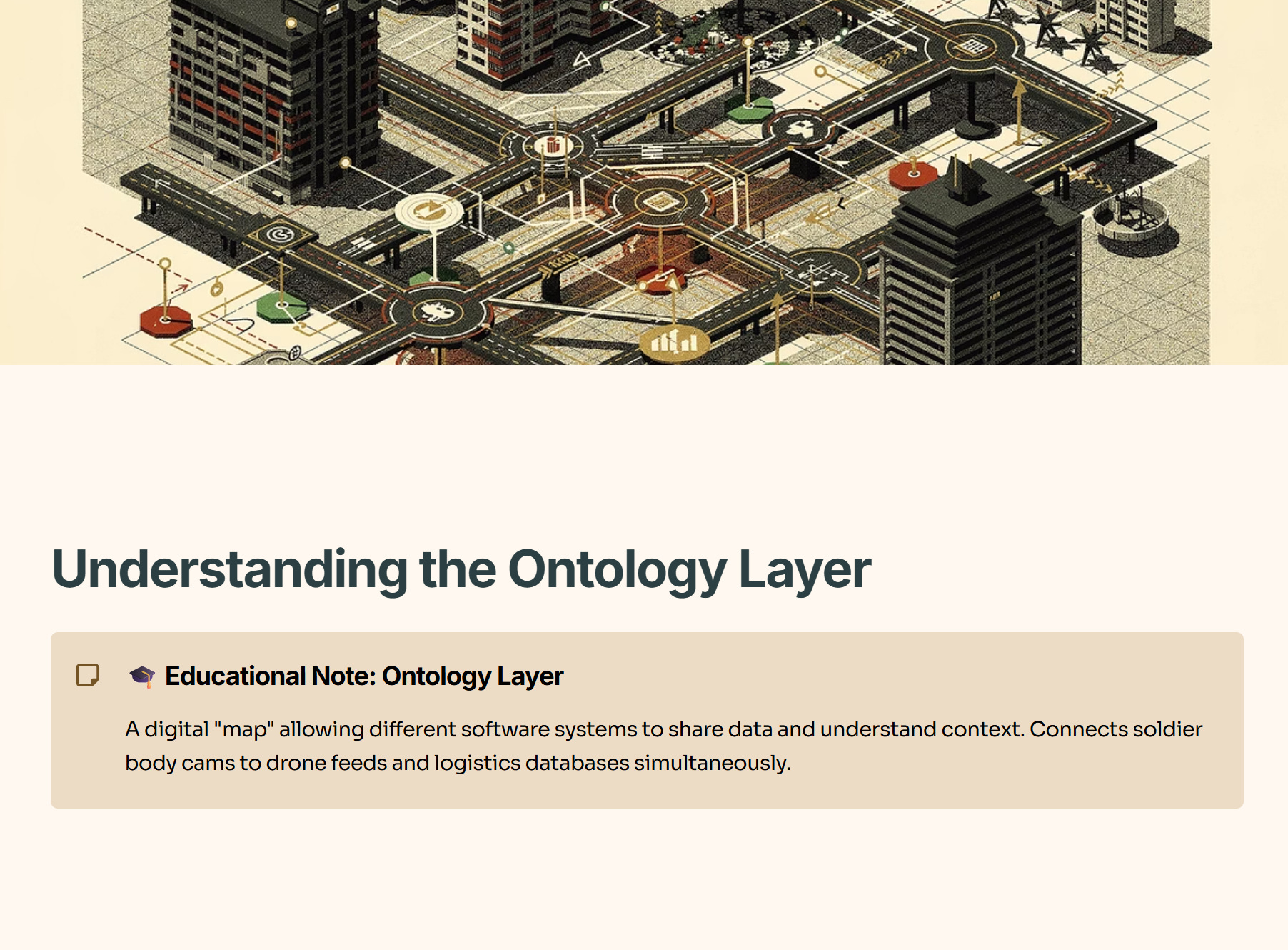 Understanding the Ontology Layer

🎓 Educational Note: Ontology Layer

A digital "map" allowing different software systems to share data and understand context. Connects soldier body cams to drone feeds and logistics databases simultaneously.